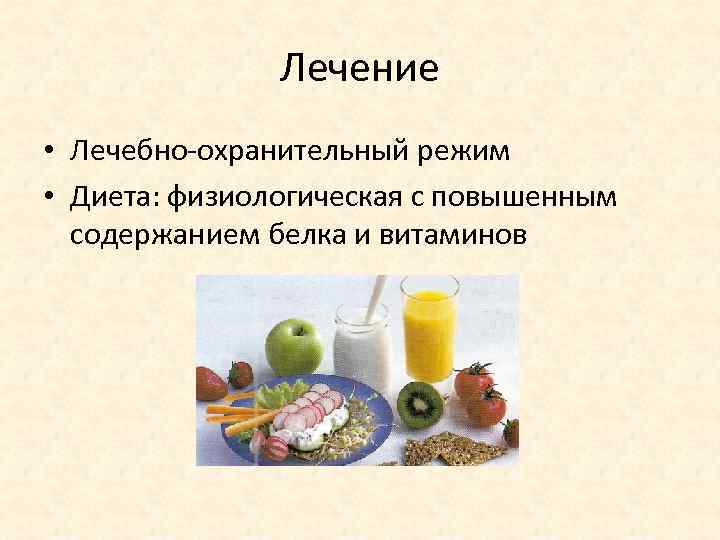 Лечение

• Лечебно-охранительный режим
• Диета: физиологическая с повышенным содержанием белка и витаминов